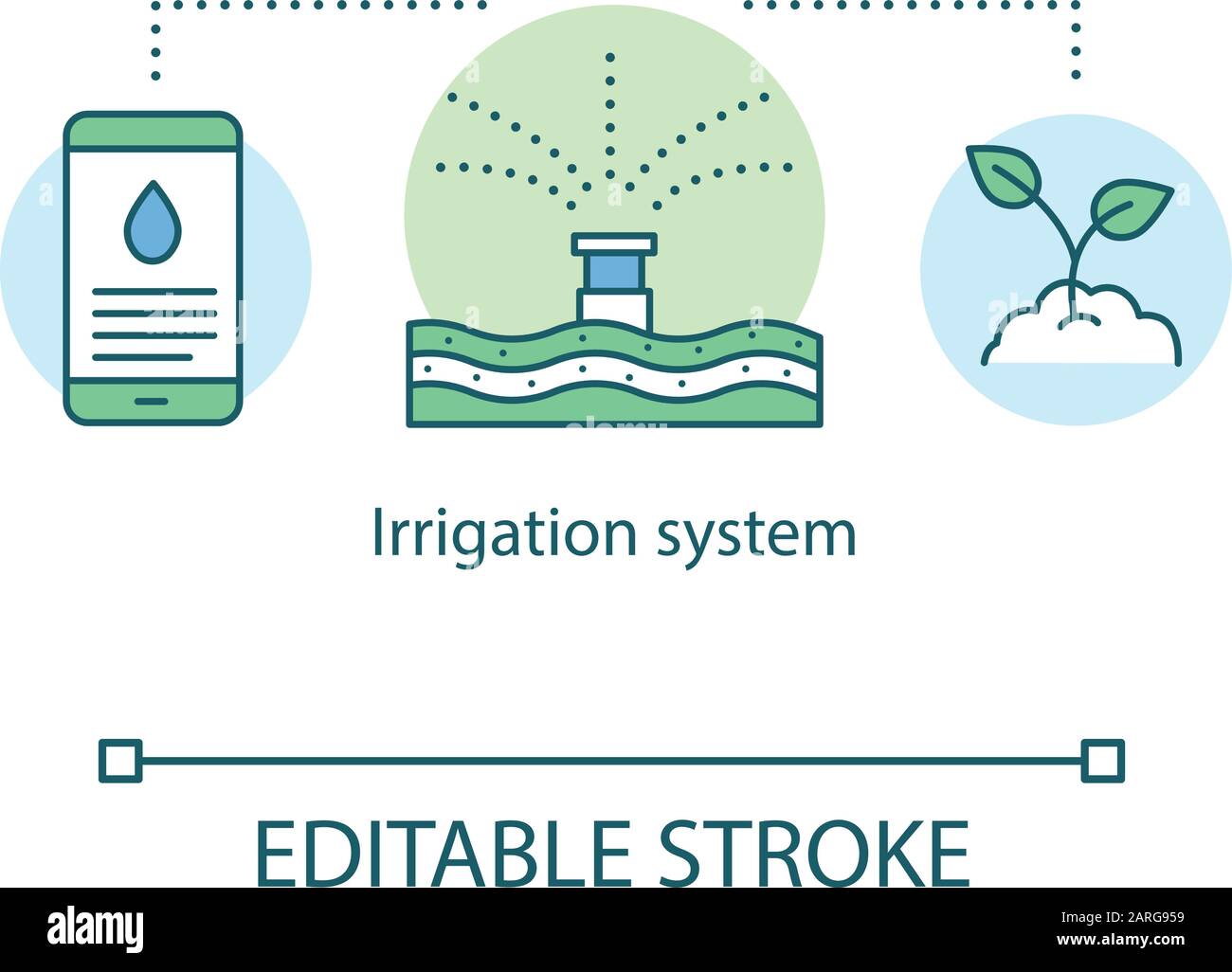 Irrigation system

EDITABLE STROKE

alamy

Image ID: 2ARG959
www.alamy.com